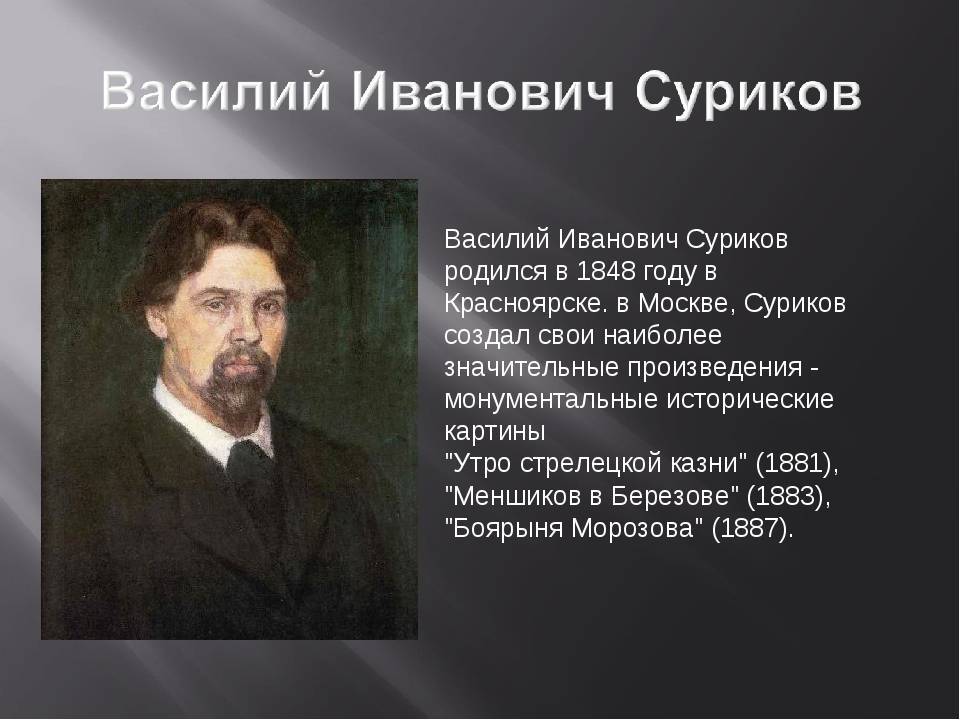 Василий Иванович Суриков

Василий Иванович Суриков родился в 1848 году в Красноярске. в Москве, Суриков создал свои наиболее значительные произведения - монументальные исторические картины
"Утро стрелецкой казни" (1881),
"Меншиков в Березове" (1883),
"Боярыня Морозова" (1887).